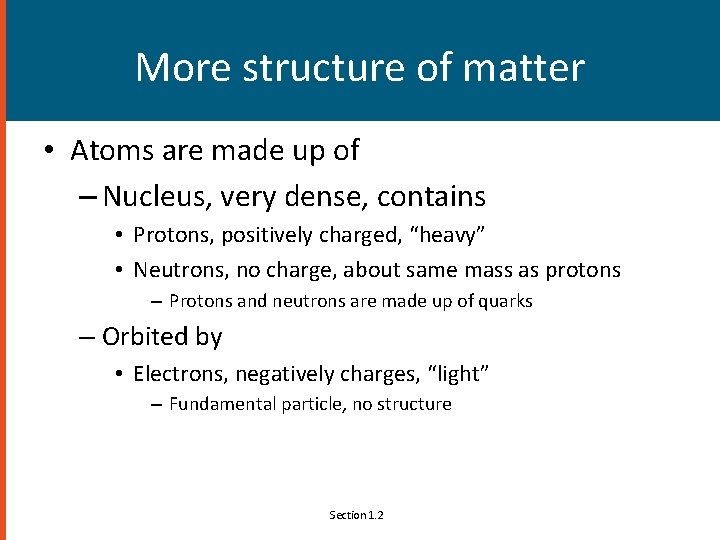 More structure of matter

• Atoms are made up of
– Nucleus, very dense, contains
• Protons, positively charged, “heavy”
• Neutrons, no charge, about same mass as protons
– Protons and neutrons are made up of quarks
– Orbited by
• Electrons, negatively charges, “light”
– Fundamental particle, no structure

Section 1.2